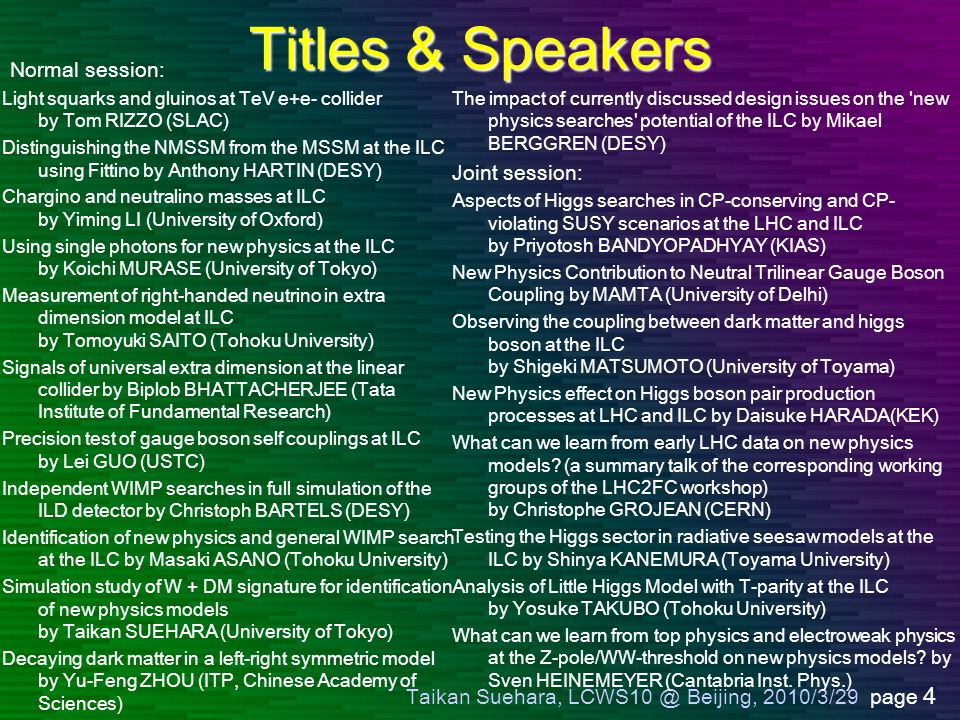 Titles & Speakers

Normal session:

Light squarks and gluinos at TeV e+e- collider by Tom RIZZO (SLAC)

Distinguishing the NMSSM from the MSSM at the ILC using Fittino by Anthony HARTIN (DESY)

Chargino and neutralino masses at ILC by Yiming LI (University of Oxford)

Using single photons for new physics at the ILC by Koichi MURASE (University of Tokyo)

Measurement of right-handed neutrino in extra dimension model at ILC by Tomoyuki SAITO (Tohoku University)

Signals of universal extra dimension at the linear collider by Biplob BHATTACHERJEE (Tata Institute of Fundamental Research)

Precision test of gauge boson self couplings at ILC by Lei GUO (USTC)

Independent WIMP searches in full simulation of the ILD detector by Christoph BARTELS (DESY)

Identification of new physics and general WIMP search at the ILC by Masaki ASANO (Tohoku University)

Simulation study of W + DM signature for identification of new physics models by Taikan SUEHARA (University of Tokyo)

Decaying dark matter in a left-right symmetric model by Yu-Feng ZHOU (ITP, Chinese Academy of Sciences)

The impact of currently discussed design issues on the 'new physics searches' potential of the ILC by Mikael BERGGREN (DESY)

Joint session:

Aspects of Higgs searches in CP-conserving and CP-violating SUSY scenarios at the LHC and ILC by Priyotosh BANDYOPADHYAY (KIAS)

New Physics Contribution to Neutral Trilinear Gauge Boson Coupling by MAMTA (University of Delhi)

Observing the coupling between dark matter and higgs boson at the ILC by Shigeki MATSUMOTO (University of Toyama)

New Physics effect on Higgs boson pair production processes at LHC and ILC by Daisuke HARADA(KEK)

What can we learn from early LHC data on new physics models? (a summary talk of the corresponding working groups of the LHC2FC workshop) by Christophe GROJEAN (CERN)

Testing the Higgs sector in radiative seesaw models at the ILC by Shinya KANEMURA (Toyama University)

Analysis of Little Higgs Model with T-parity at the ILC by Yosuke TAKUBO (Tohoku University)

What can we learn from top physics and electroweak physics at the Z-pole/WW-threshold on new physics models? by Sven HEINEMEYER (Cantabria Inst. Phys.)

Taikan Suehara, LCWS10 @ Beijing, 2010/3/29 page 4